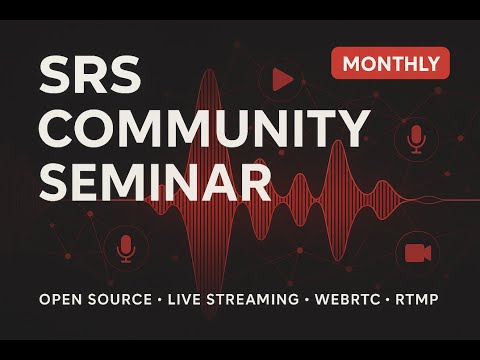 SRS COMMUNITY SEMINAR

MONTHLY

OPEN SOURCE • LIVE STREAMING • WEBRTC • RTMP